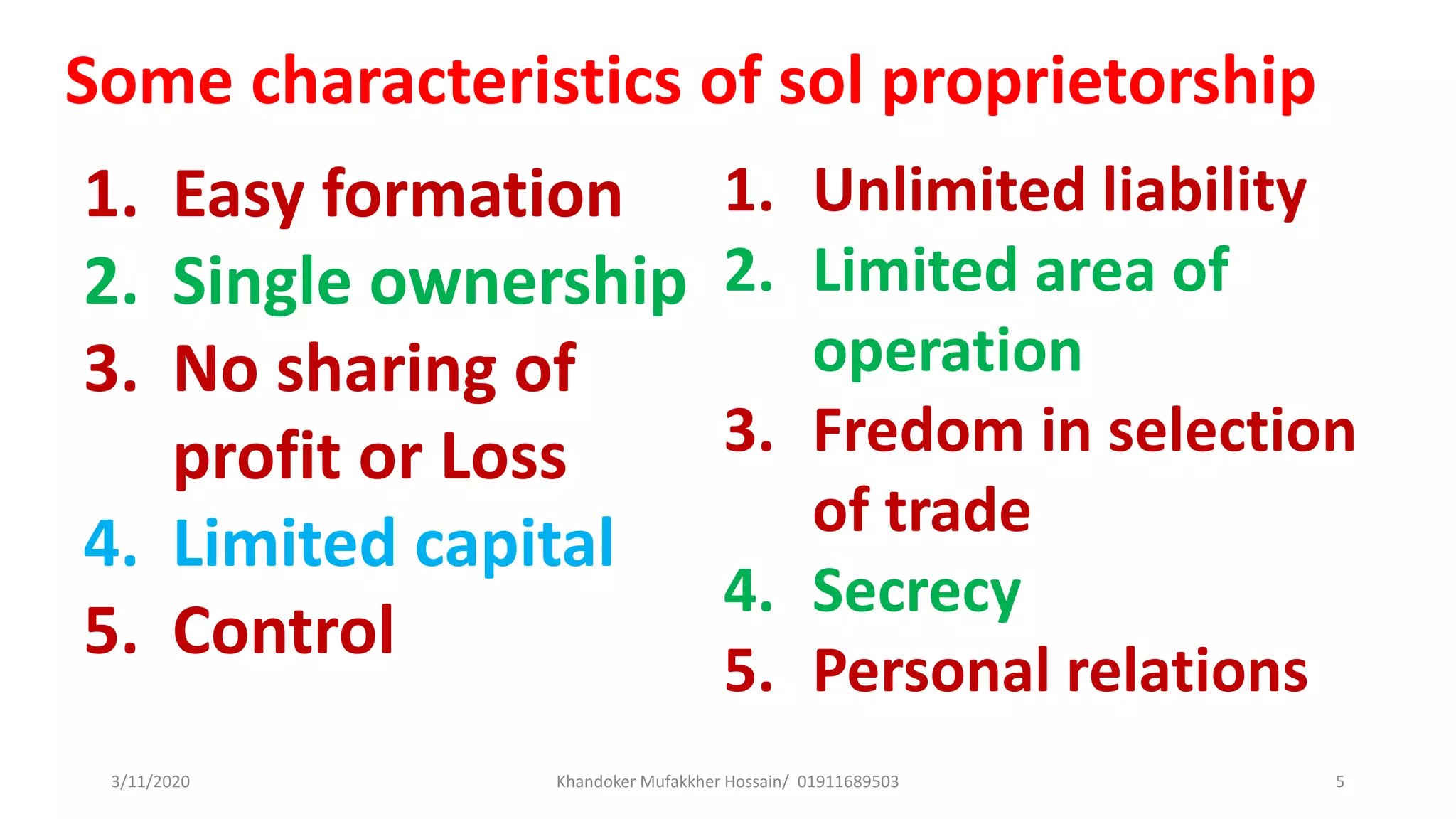 Some characteristics of sol proprietorship

1. Easy formation
2. Single ownership
3. No sharing of profit or Loss
4. Limited capital
5. Control

1. Unlimited liability
2. Limited area of operation
3. Fredom in selection of trade
4. Secrecy
5. Personal relations

3/11/2020

Khandoker Mufakkher Hossain/ 01911689503

5